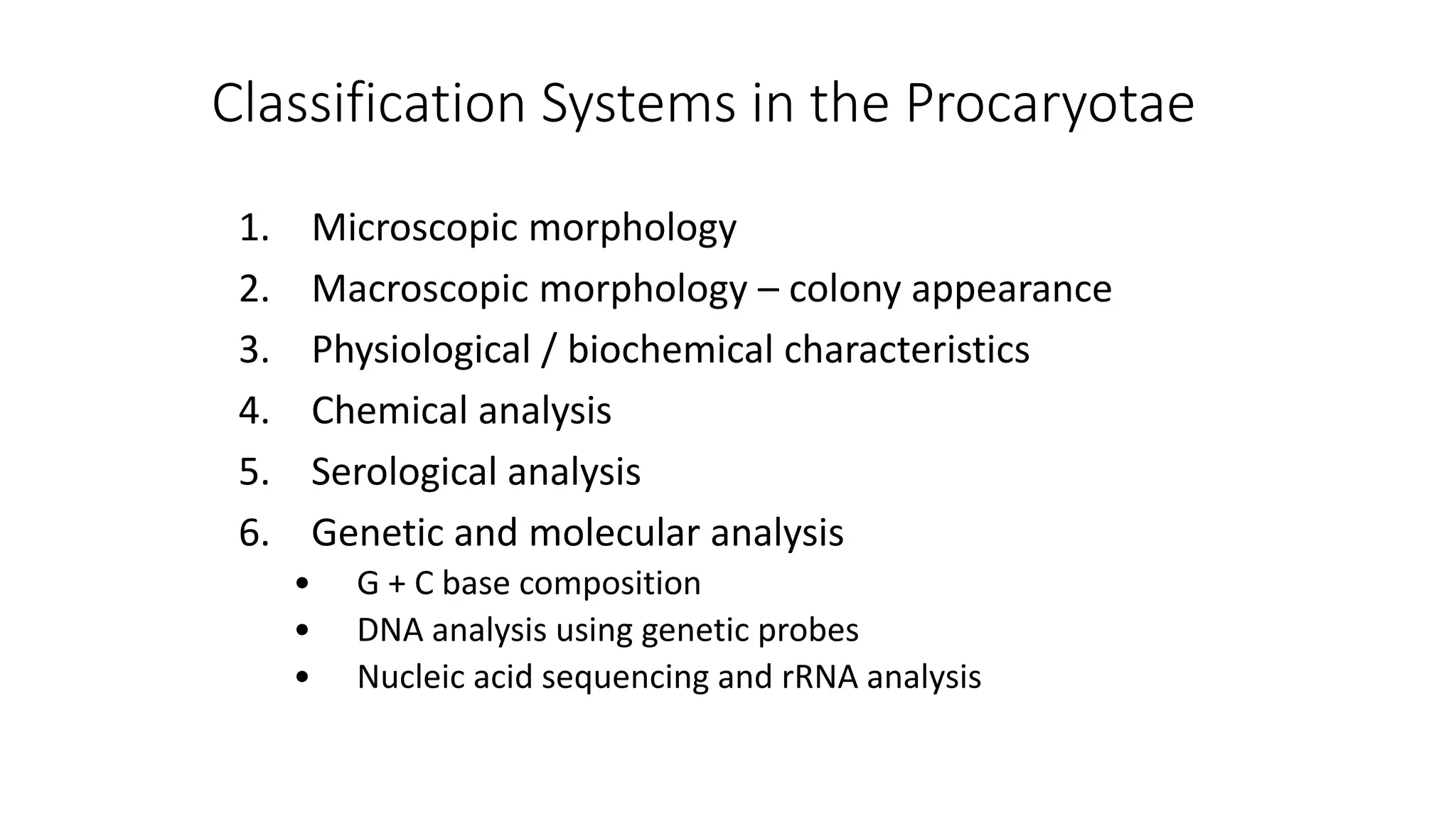 Classification Systems in the Procaryotae

1. Microscopic morphology
2. Macroscopic morphology – colony appearance
3. Physiological / biochemical characteristics
4. Chemical analysis
5. Serological analysis
6. Genetic and molecular analysis
   • G + C base composition
   • DNA analysis using genetic probes
   • Nucleic acid sequencing and rRNA analysis